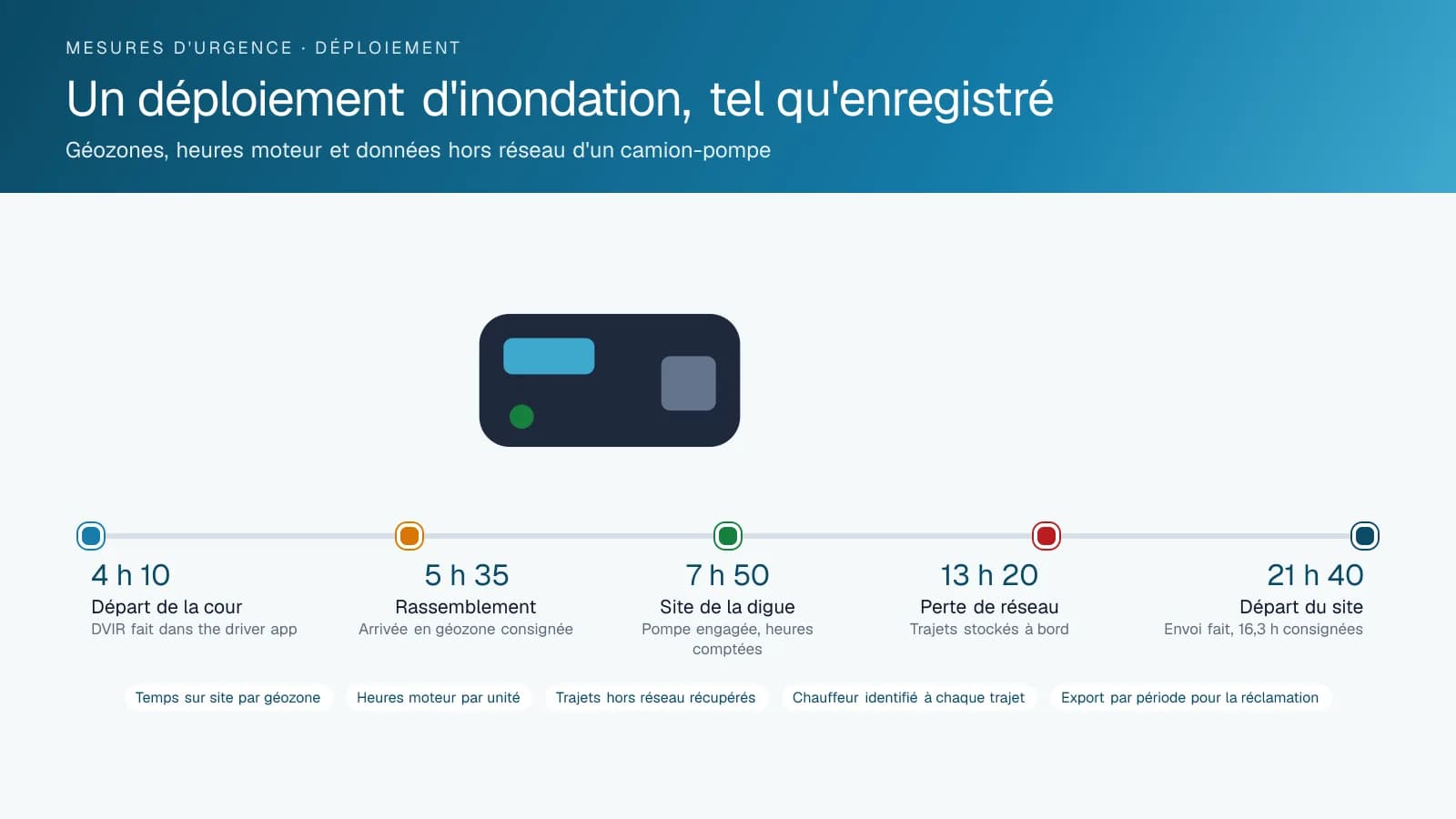 MESURES D'URGENCE · DÉPLOIEMENT

Un déploiement d'inondation, tel qu'enregistré

Géozones, heures moteur et données hors réseau d'un camion-pompe

4 h 10
Départ de la cour
DVIR fait dans the driver app

5 h 35
Rassemblement
Arrivée en géozone consignée

7 h 50
Site de la digue
Pompe engagée, heures comptées

13 h 20
Perte de réseau
Trajets stockés à bord

21 h 40
Départ du site
Envoi fait, 16,3 h consignées

Temps sur site par géozone

Heures moteur par unité

Trajets hors réseau récupérés

Chauffeur identifié à chaque trajet

Export par période pour la réclamation